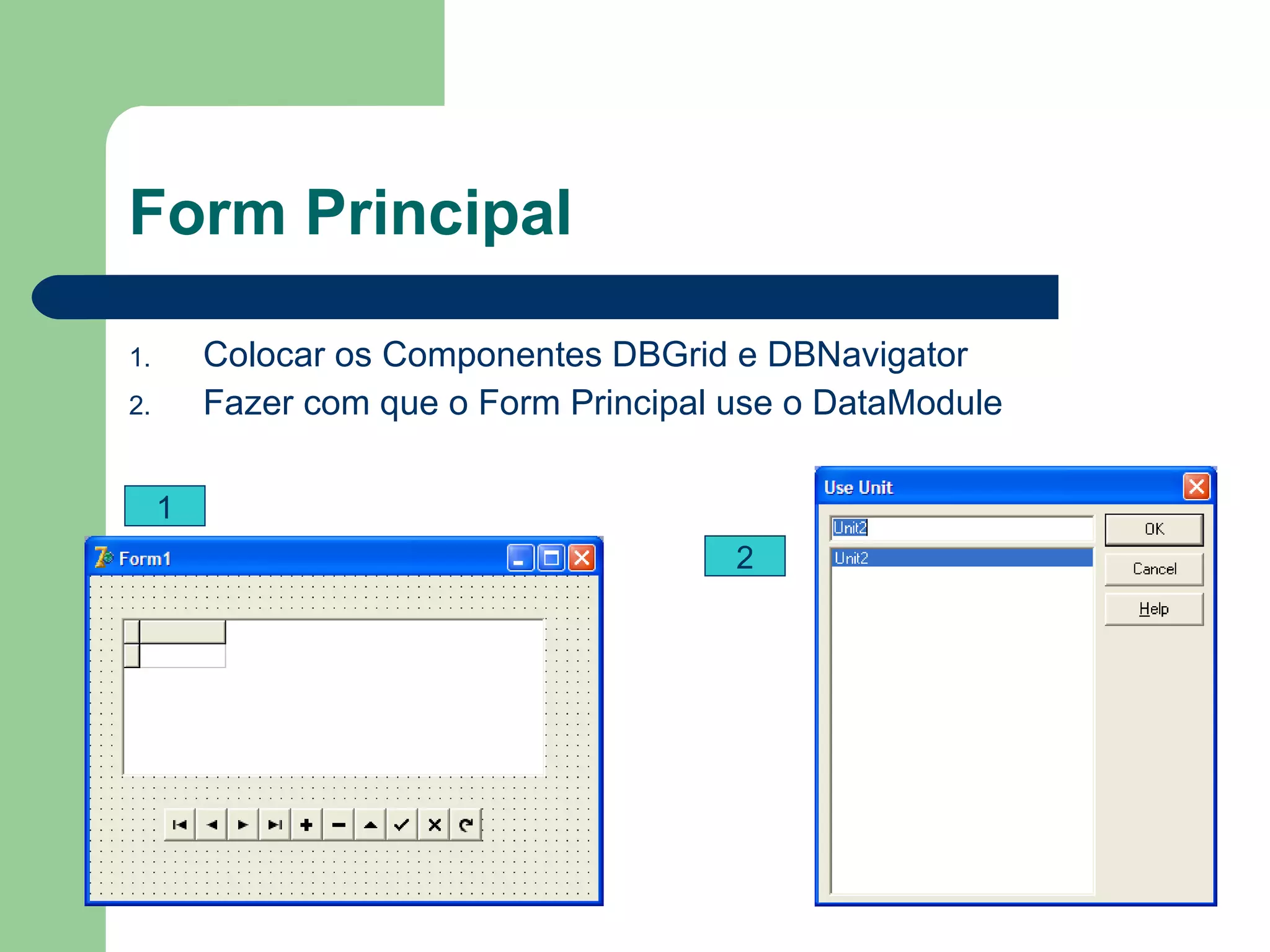 Form Principal

1. Colocar os Componentes DBGrid e DBNavigator
2. Fazer com que o Form Principal use o DataModule

1

Form1

2

Use Unit

Unit2

Unit2

OK

Cancel

Help